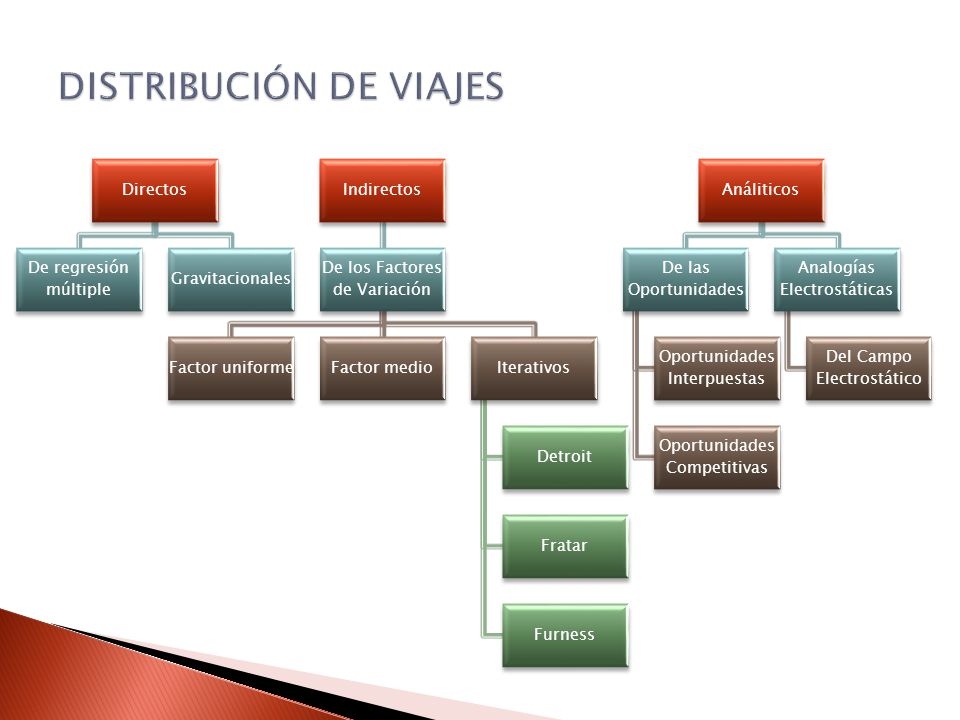 DISTRIBUCIÓN DE VIAJES

Directos

De regresión múltiple

Gravitacionales

Indirectos

De los Factores de Variación

Factor uniforme

Factor medio

Iterativos

Detroit

Fratar

Furness

Análiticos

De las Oportunidades

Oportunidades Interpuestas

Oportunidades Competitivas

Analogías Electrostáticas

Del Campo Electrostático